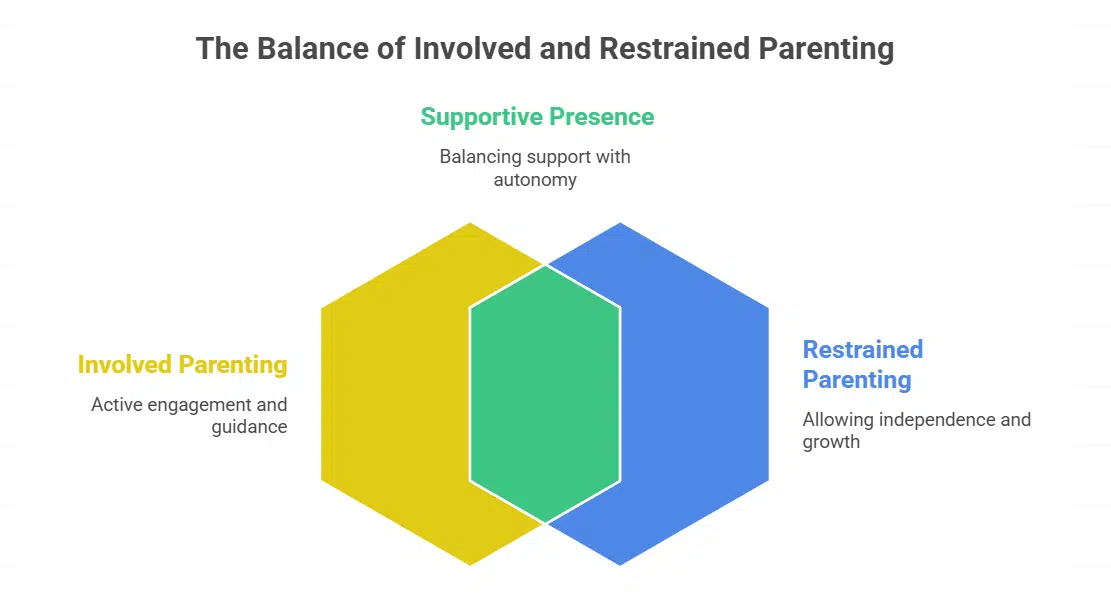 The Balance of Involved and Restrained Parenting

Supportive Presence

Balancing support with autonomy

Involved Parenting

Active engagement and guidance

Restrained Parenting

Allowing independence and growth